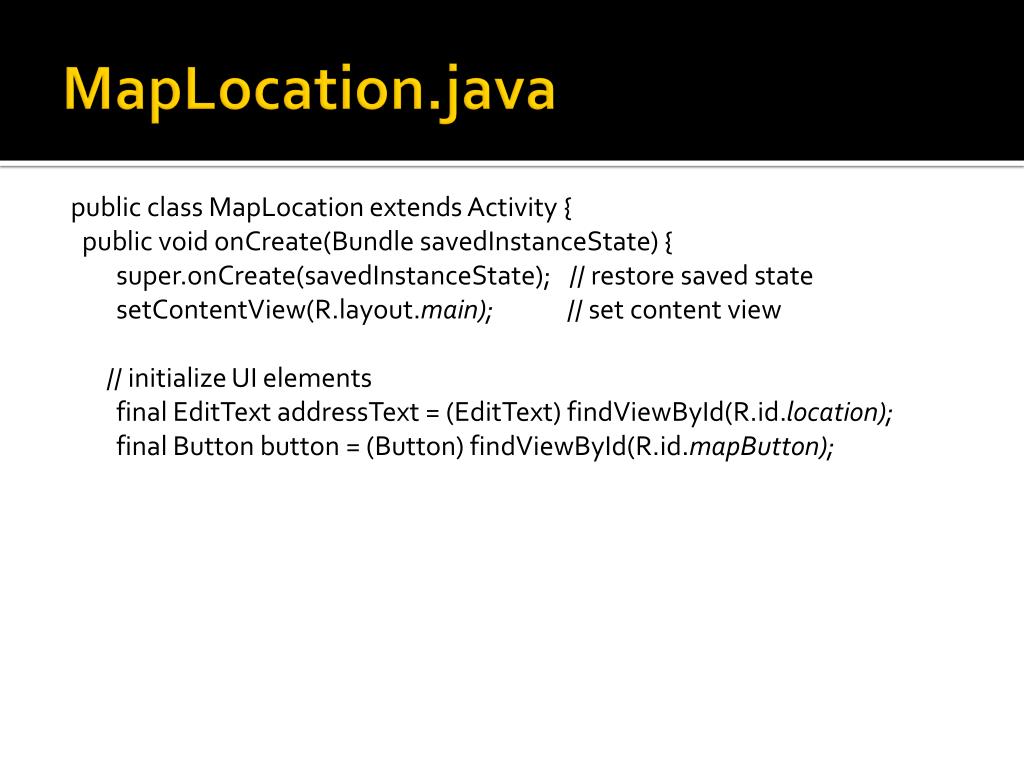 MapLocation.java

public class MapLocation extends Activity {
public void onCreate(Bundle savedInstanceState) {
super.onCreate(savedInstanceState); // restore saved state
setContentView(R.layout.main); // set content view

// initialize UI elements
final EditText addressText = (EditText) findViewById(R.id.location);
final Button button = (Button) findViewById(R.id.mapButton);